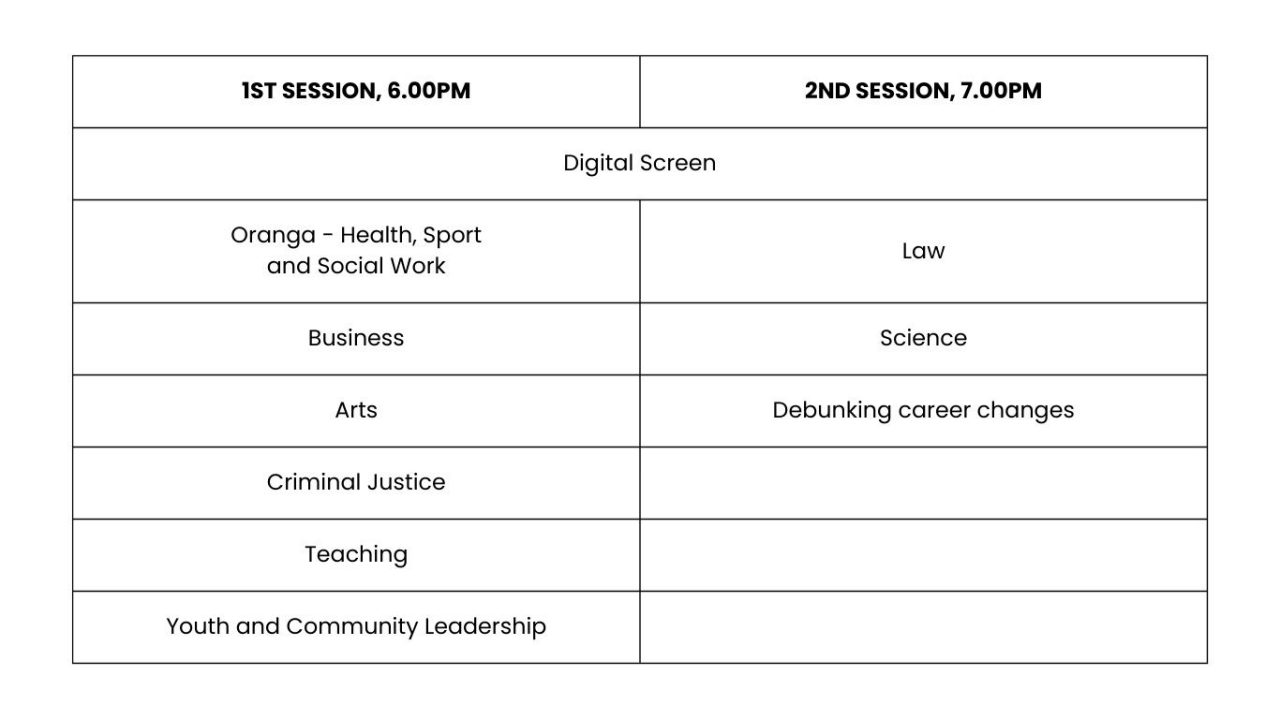 | 1ST SESSION, 6.00PM | 2ND SESSION, 7.00PM |
|---|---|
| Digital Screen | |
| Oranga - Health, Sport and Social Work | Law |
| Business | Science |
| Arts | Debunking career changes |
| Criminal Justice | |
| Teaching | |
| Youth and Community Leadership | |